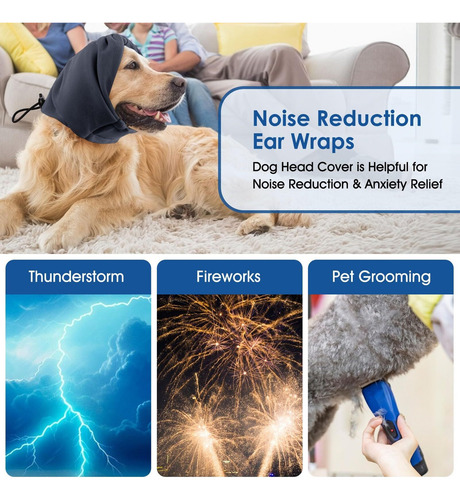 Noise Reduction Ear Wraps

Dog Head Cover is Helpful for Noise Reduction & Anxiety Relief

Thunderstorm

Fireworks

Pet Grooming